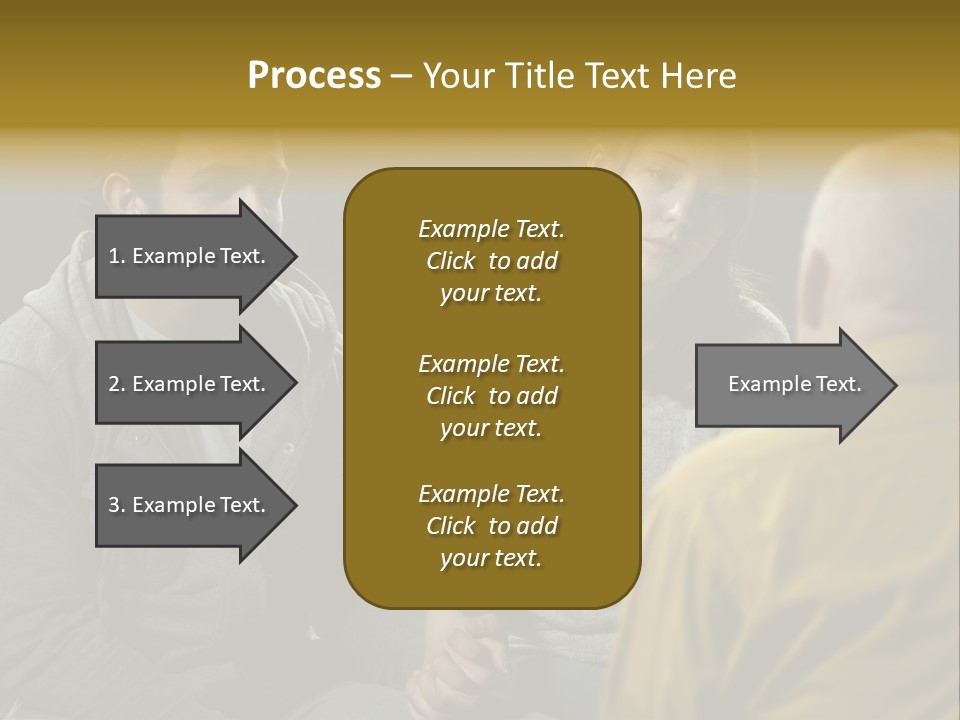 Process – Your Title Text Here

1. Example Text.

2. Example Text.

3. Example Text.

Example Text. Click to add your text.

Example Text. Click to add your text.

Example Text. Click to add your text.

Example Text.